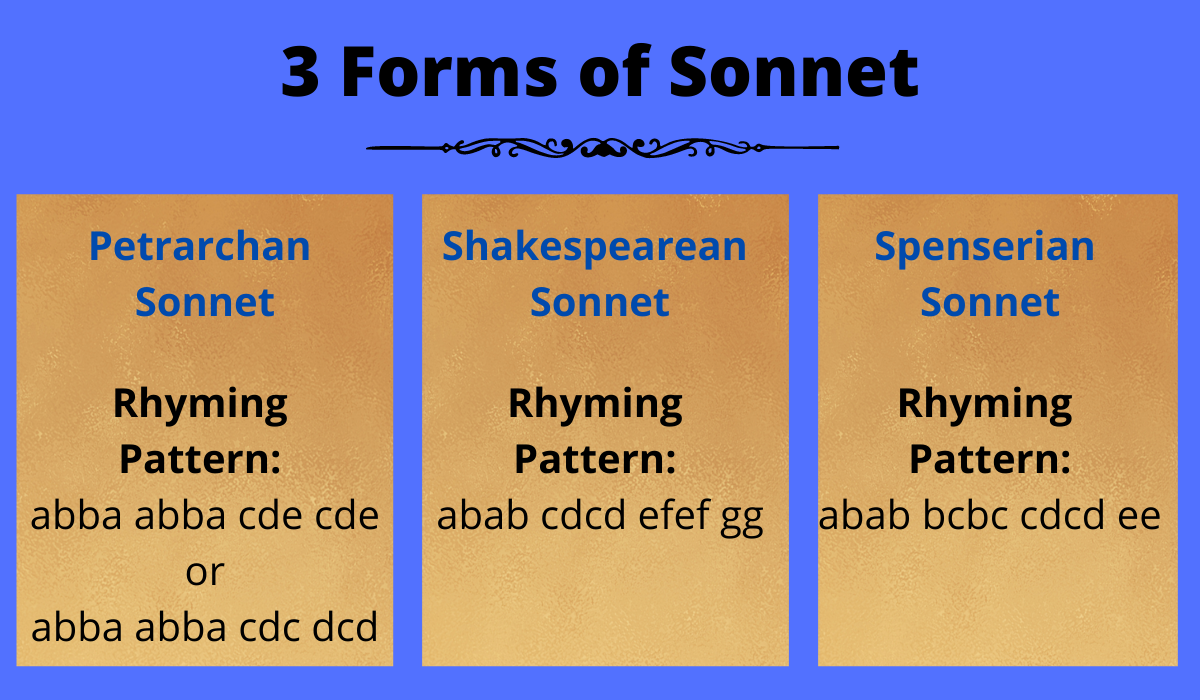 3 Forms of Sonnet

Petrarchan Sonnet

Rhyming Pattern:
abba abba cde cde
or
abba abba cdc dcd

Shakespearean Sonnet

Rhyming Pattern:
abab cdcd efef gg

Spenserian Sonnet

Rhyming Pattern:
abab bcbc cdcd ee